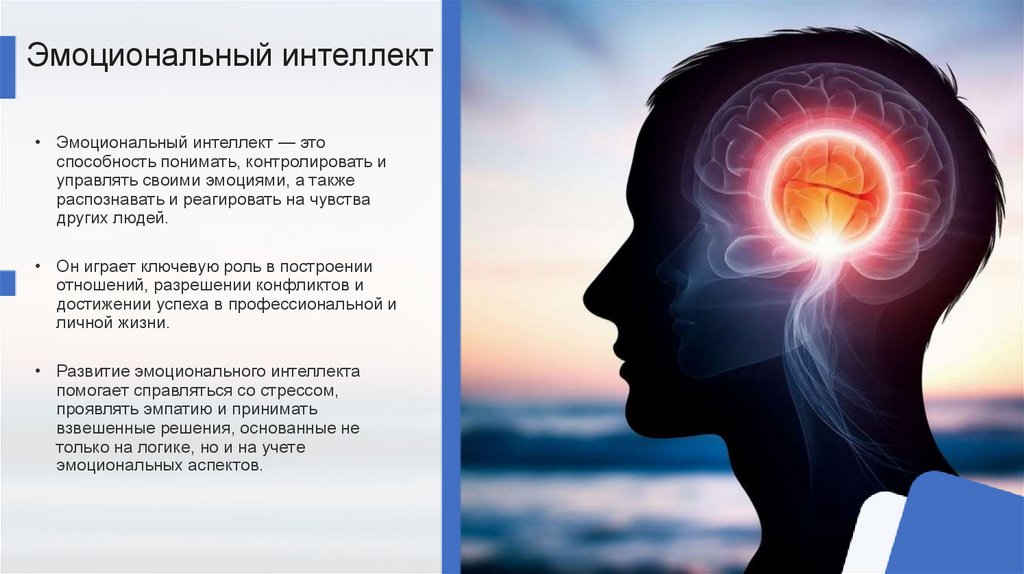 Эмоциональный интеллект

• Эмоциональный интеллект — это способность понимать, контролировать и управлять своими эмоциями, а также распознавать и реагировать на чувства других людей.

• Он играет ключевую роль в построении отношений, разрешении конфликтов и достижении успеха в профессиональной и личной жизни.

• Развитие эмоционального интеллекта помогает справляться со стрессом, проявлять эмпатию и принимать взвешенные решения, основанные не только на логике, но и на учете эмоциональных аспектов.